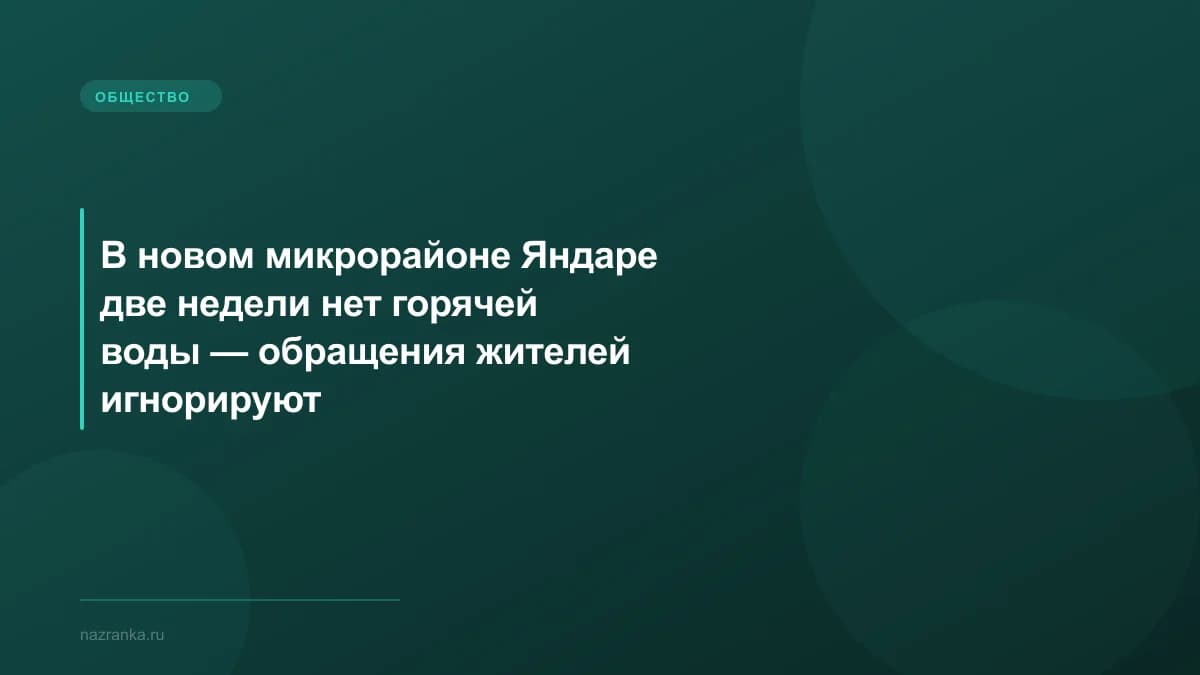 ОБЩЕСТВО

В новом микрорайоне Яндаре две недели нет горячей воды — обращения жителей игнорируют

nazranka.ru